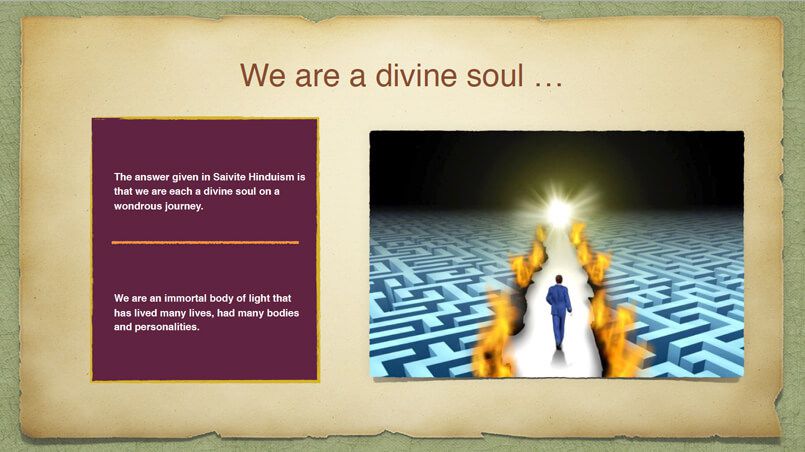 We are a divine soul …

The answer given in Saivite Hinduism is that we are each a divine soul on a wondrous journey.

We are an immortal body of light that has lived many lives, had many bodies and personalities.